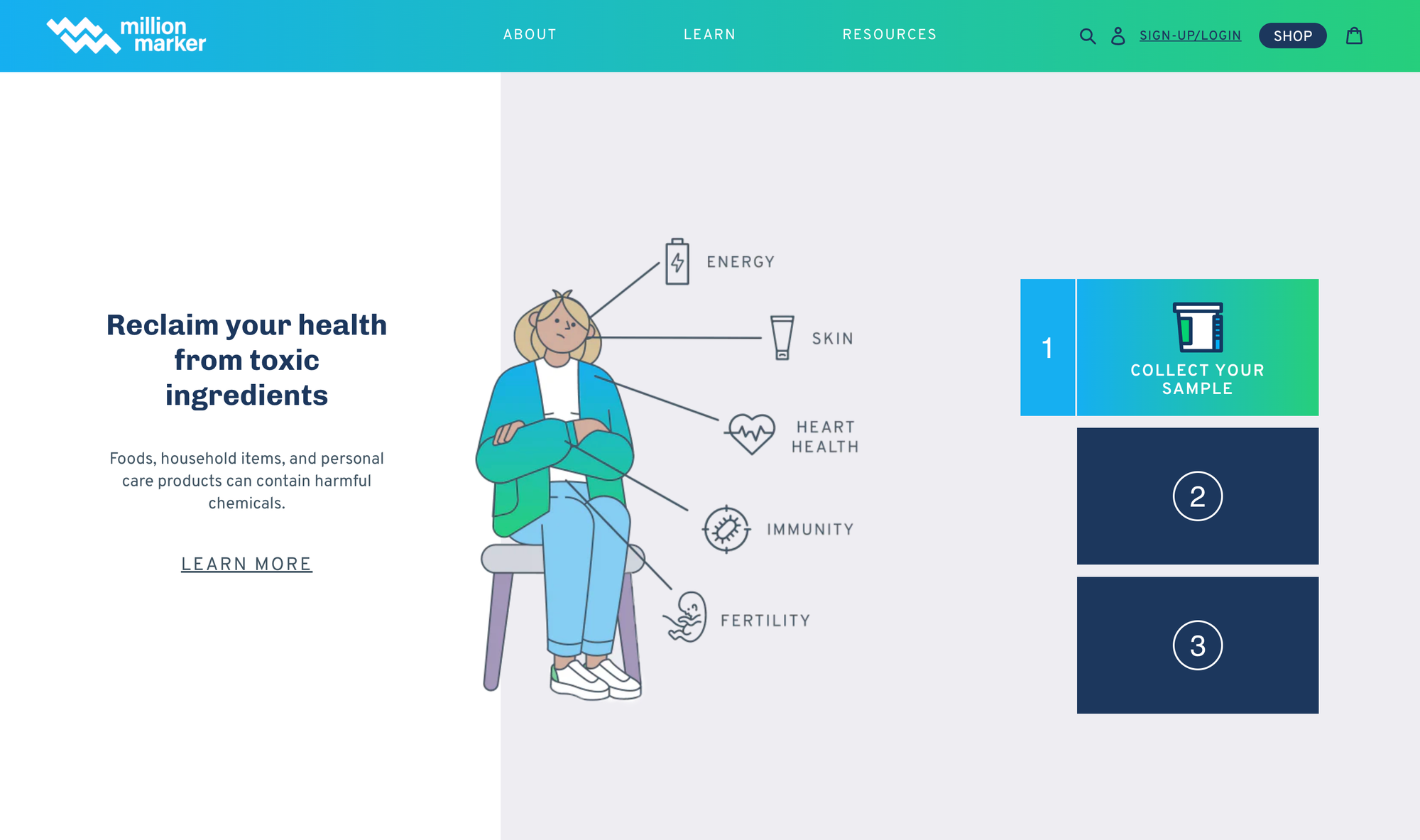 million marker

ABOUT LEARN RESOURCES

SIGN-UP/LOGIN SHOP

Reclaim your health from toxic ingredients

Foods, household items, and personal care products can contain harmful chemicals.

LEARN MORE

ENERGY

SKIN

HEART HEALTH

IMMUNITY

FERTILITY

1

COLLECT YOUR SAMPLE

2

3